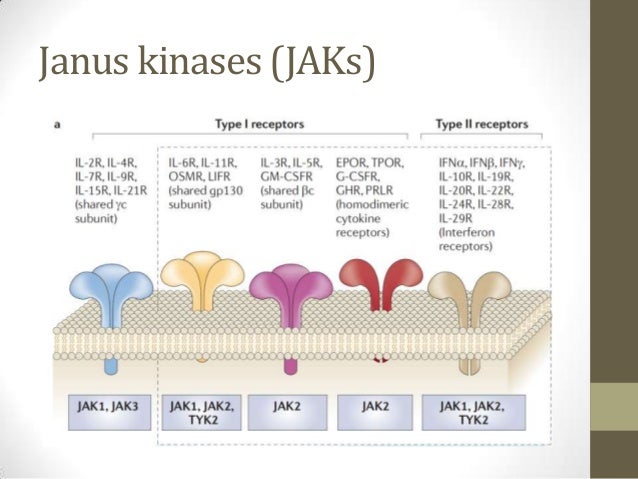 Janus kinases (JAKs)

a

Type I receptors

Type II receptors

IL-2R, IL-4R, IL-7R, IL-9R, IL-15R, IL-21R (shared γc subunit)

IL-6R, IL-11R, OSMR, LIFR (shared gp130 subunit)

IL-3R, IL-5R, GM-CSFR (shared βc subunit)

EPOR, TPOR, G-CSFR, GHR, PRLR (homodimeric cytokine receptors)

IFNα, IFNβ, IFNγ, IL-10R, IL-19R, IL-20R, IL-22R, IL-24R, IL-28R, IL-29R (Interferon receptors)

JAK1, JAK3

JAK1, JAK2, TYK2

JAK2

JAK2

JAK1, JAK2, TYK2